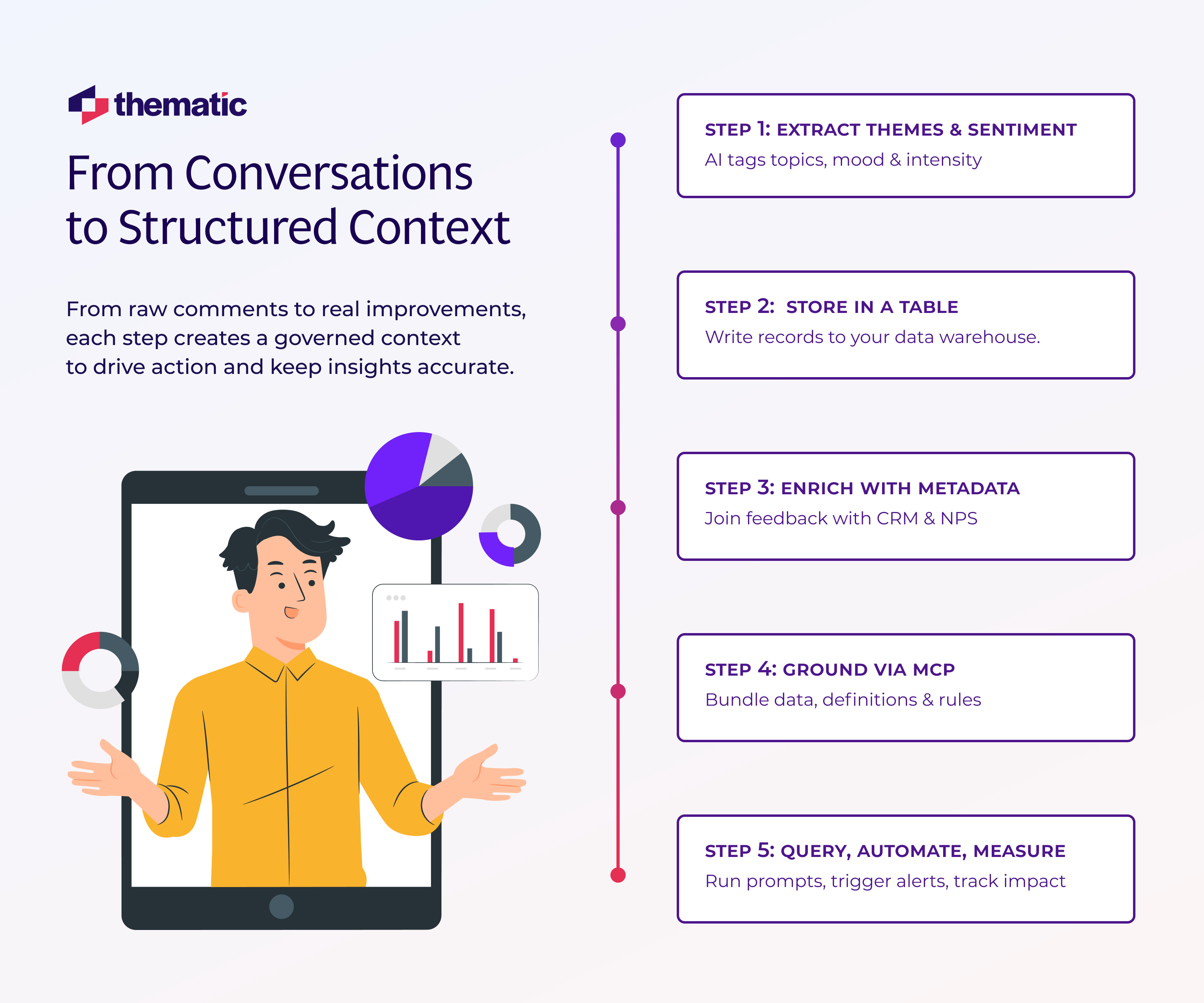 thematic

From Conversations to Structured Context

From raw comments to real improvements, each step creates a governed context to drive action and keep insights accurate.

STEP 1: EXTRACT THEMES & SENTIMENT
AI tags topics, mood & intensity

STEP 2: STORE IN A TABLE
Write records to your data warehouse.

STEP 3: ENRICH WITH METADATA
Join feedback with CRM & NPS

STEP 4: GROUND VIA MCP
Bundle data, definitions & rules

STEP 5: QUERY, AUTOMATE, MEASURE
Run prompts, trigger alerts, track impact